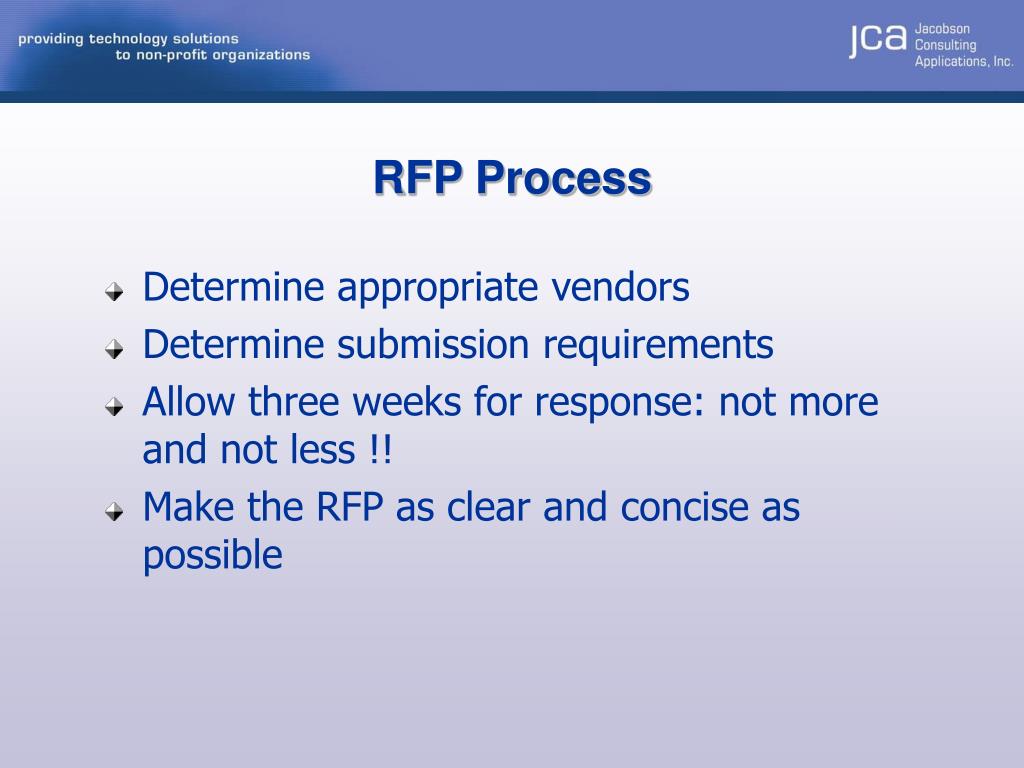 providing technology solutions
to non-profit organizations

jca Jacobson Consulting Applications, Inc.

RFP Process

Determine appropriate vendors
Determine submission requirements
Allow three weeks for response: not more and not less !!
Make the RFP as clear and concise as possible